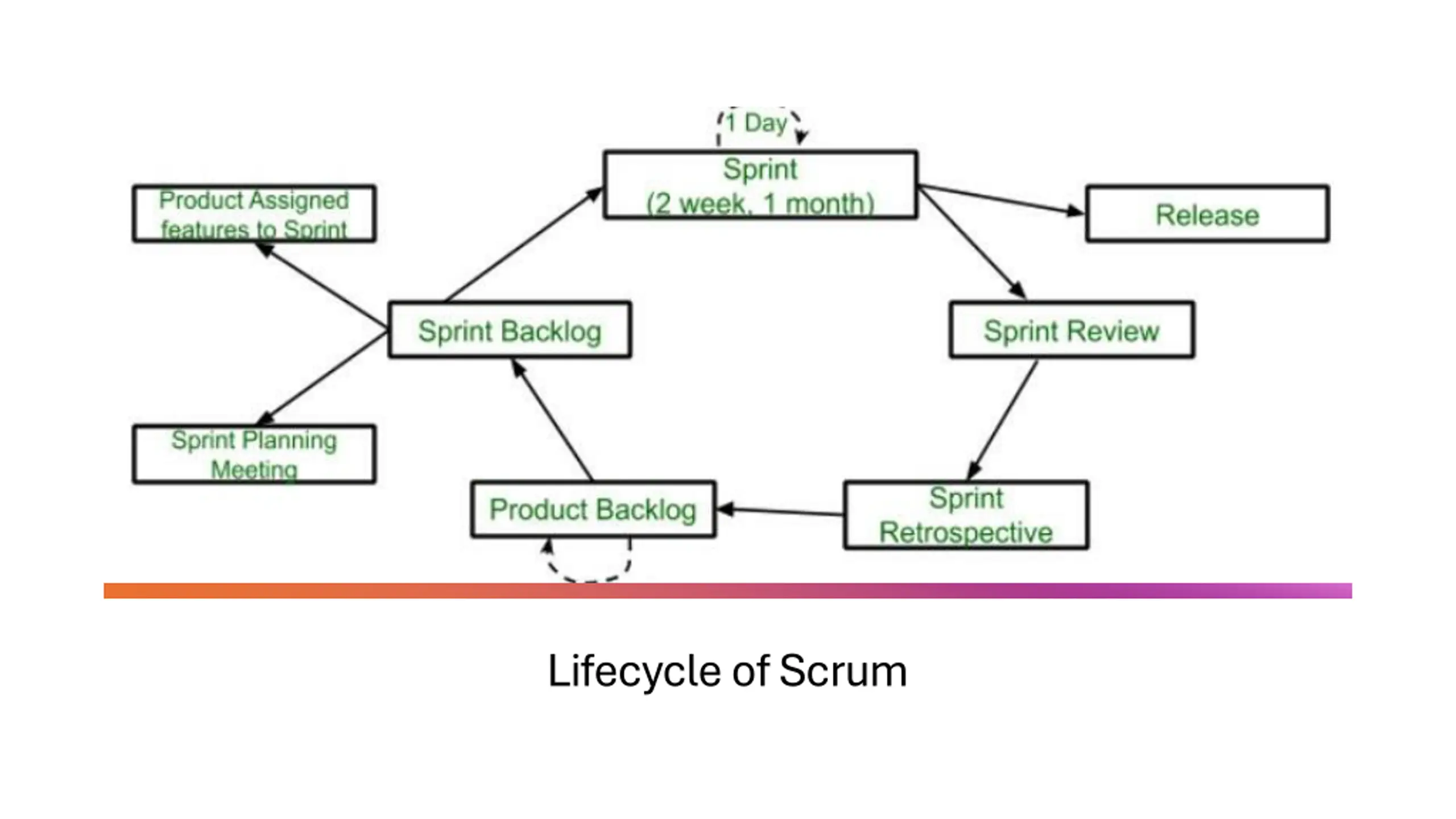 1 Day

Sprint
(2 week, 1 month)

Product Assigned features to Sprint

Release

Sprint Backlog

Sprint Review

Sprint Planning Meeting

Product Backlog

Sprint Retrospective

Lifecycle of Scrum